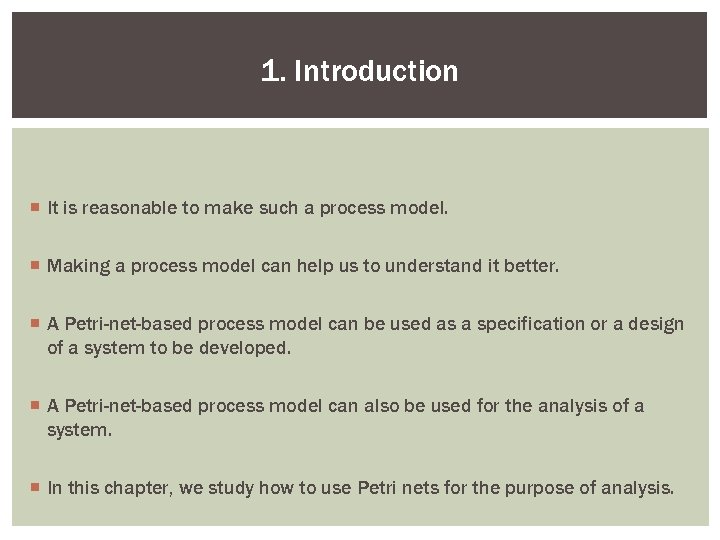 1. Introduction

It is reasonable to make such a process model.

Making a process model can help us to understand it better.

A Petri-net-based process model can be used as a specification or a design of a system to be developed.

A Petri-net-based process model can also be used for the analysis of a system.

In this chapter, we study how to use Petri nets for the purpose of analysis.